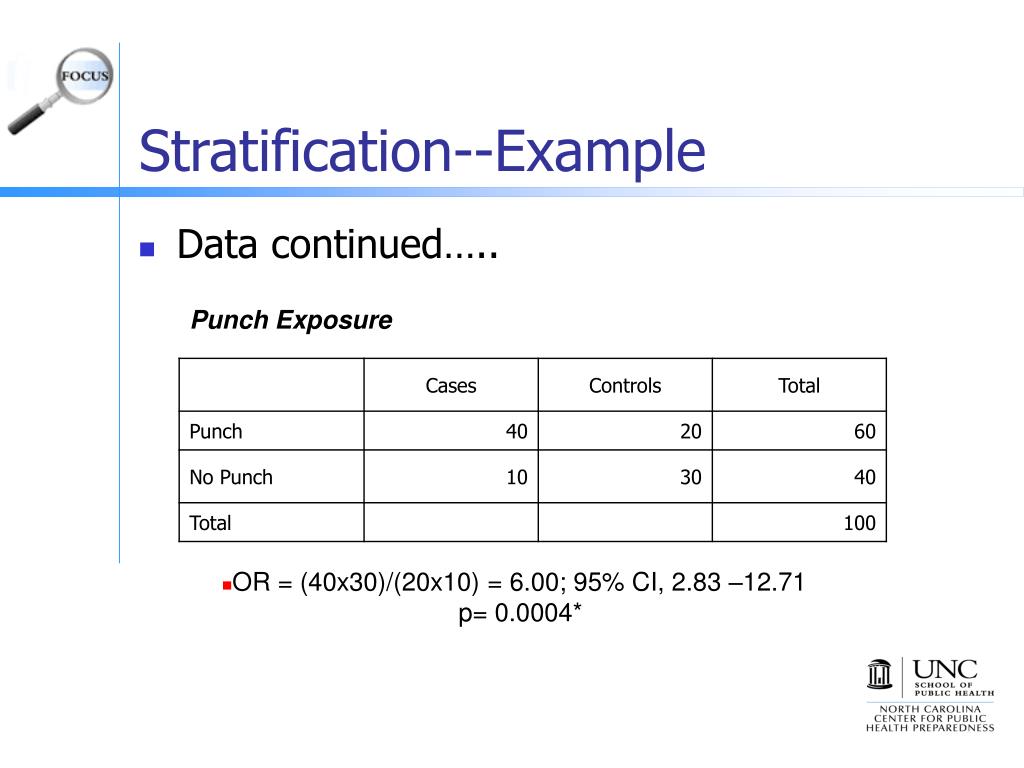 FOCUS

Stratification--Example

Data continued…..

Punch Exposure

| | Cases | Controls | Total |
|---|---|---|---|
| Punch | 40 | 20 | 60 |
| No Punch | 10 | 30 | 40 |
| Total | | | 100 |

OR = (40x30)/(20x10) = 6.00; 95% CI, 2.83 –12.71
p= 0.0004*

UNC SCHOOL OF PUBLIC HEALTH
NORTH CAROLINA CENTER FOR PUBLIC HEALTH PREPAREDNESS